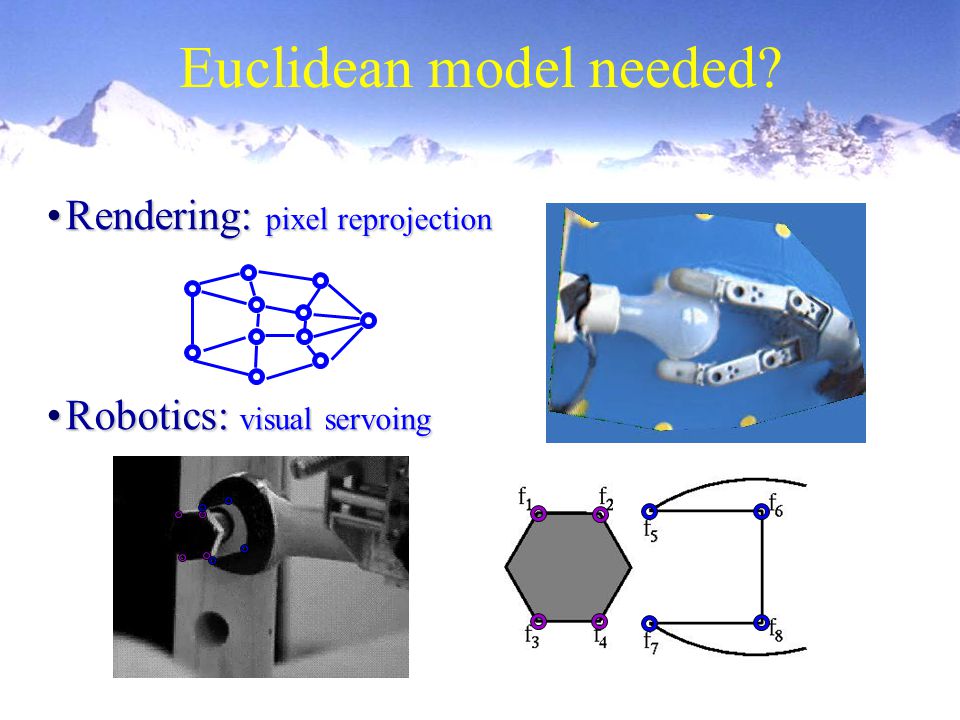 Euclidean model needed?

•Rendering: pixel reprojection

•Robotics: visual servoing

$f_1$ $f_2$ $f_5$ $f_6$ $f_3$ $f_4$ $f_7$ $f_8$